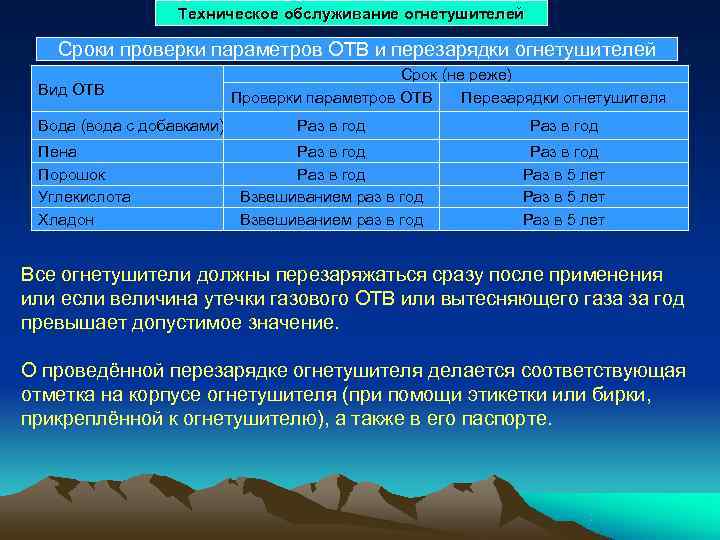 Техническое обслуживание огнетушителей

Сроки проверки параметров ОТВ и перезарядки огнетушителей

| Вид ОТВ | Срок (не реже) | |
|---|---|---|
| | Проверки параметров ОТВ | Перезарядки огнетушителя |
| Вода (вода с добавками) | Раз в год | Раз в год |
| Пена | Раз в год | Раз в год |
| Порошок | Раз в год | Раз в 5 лет |
| Углекислота | Взвешиванием раз в год | Раз в 5 лет |
| Хладон | Взвешиванием раз в год | Раз в 5 лет |

Все огнетушители должны перезаряжаться сразу после применения или если величина утечки газового ОТВ или вытесняющего газа за год превышает допустимое значение.

О проведённой перезарядке огнетушителя делается соответствующая отметка на корпусе огнетушителя (при помощи этикетки или бирки, прикреплённой к огнетушителю), а также в его паспорте.